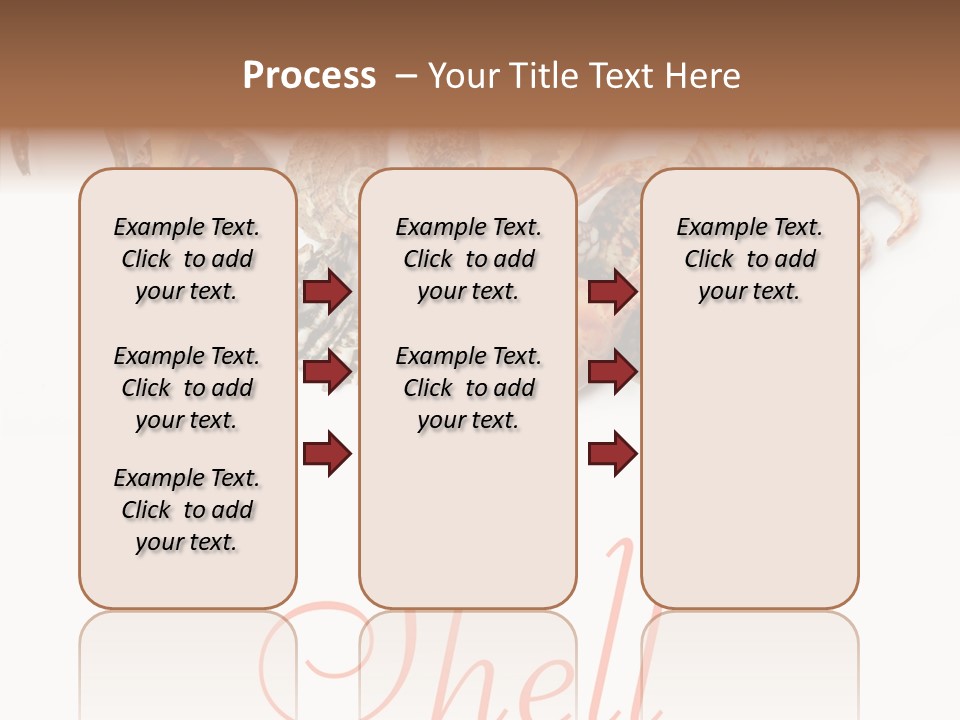 Process – Your Title Text Here

Example Text. Click to add your text.

Example Text. Click to add your text.

Example Text. Click to add your text.

Example Text. Click to add your text.

Example Text. Click to add your text.

Example Text. Click to add your text.

Shell